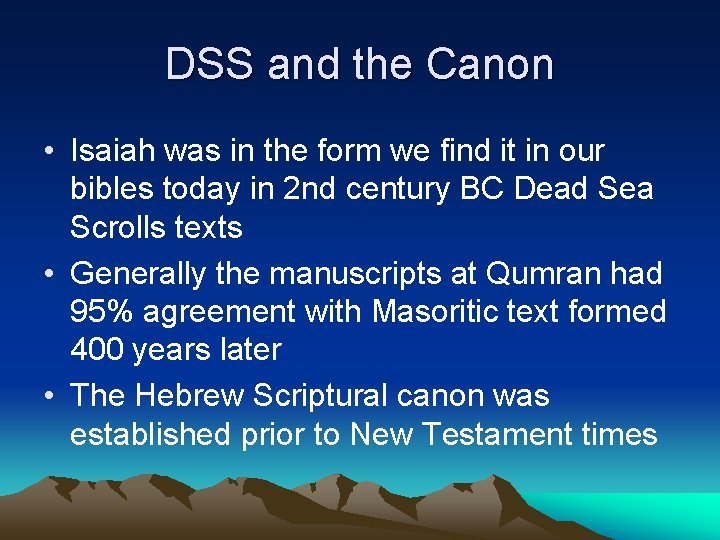 DSS and the Canon

• Isaiah was in the form we find it in our bibles today in 2nd century BC Dead Sea Scrolls texts

• Generally the manuscripts at Qumran had 95% agreement with Masoritic text formed 400 years later

• The Hebrew Scriptural canon was established prior to New Testament times